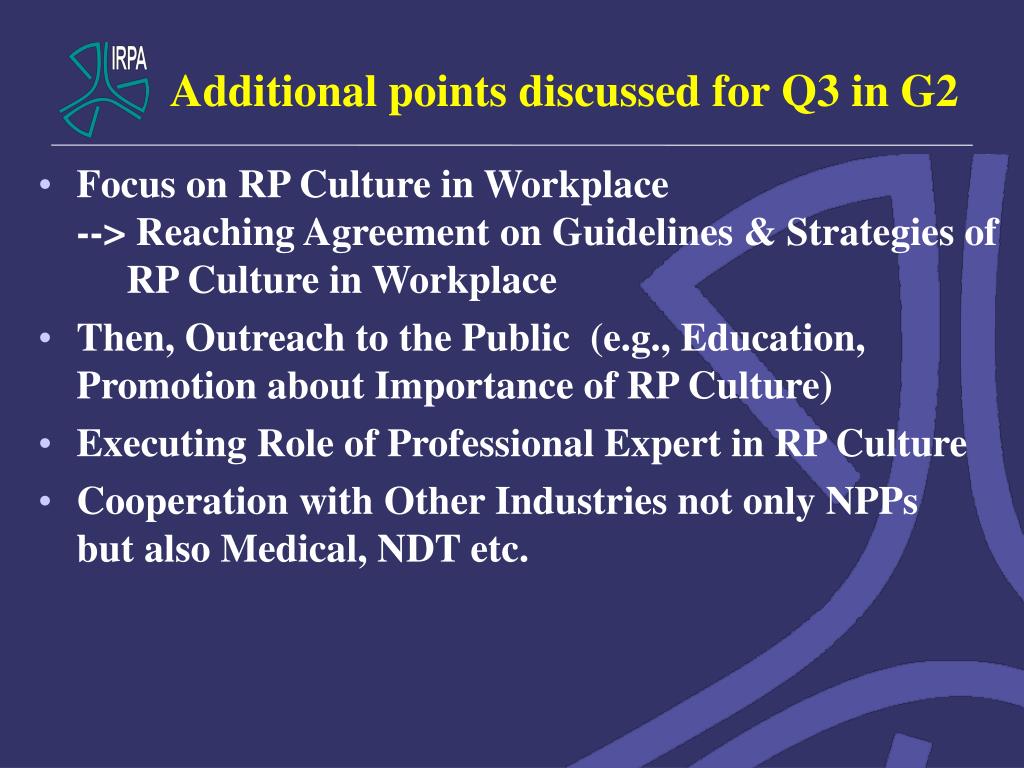 IRPA

Additional points discussed for Q3 in G2

• Focus on RP Culture in Workplace
--> Reaching Agreement on Guidelines & Strategies of RP Culture in Workplace
• Then, Outreach to the Public (e.g., Education, Promotion about Importance of RP Culture)
• Executing Role of Professional Expert in RP Culture
• Cooperation with Other Industries not only NPPs but also Medical, NDT etc.